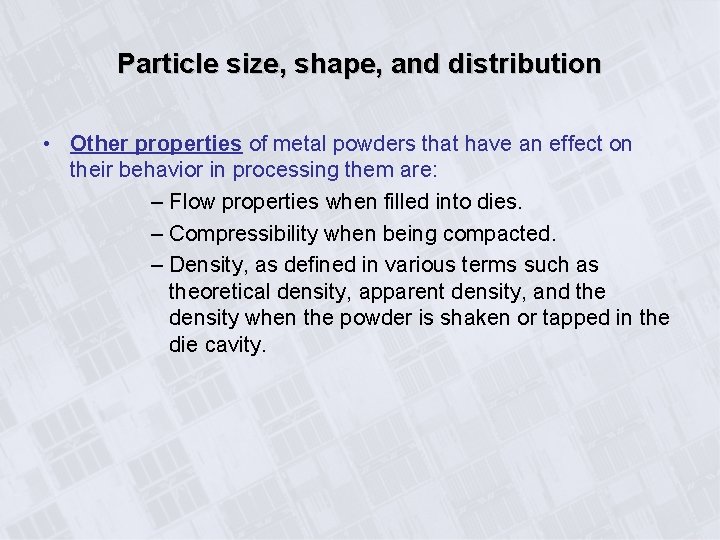 Particle size, shape, and distribution

• Other properties of metal powders that have an effect on their behavior in processing them are:

– Flow properties when filled into dies.

– Compressibility when being compacted.

– Density, as defined in various terms such as theoretical density, apparent density, and the density when the powder is shaken or tapped in the die cavity.